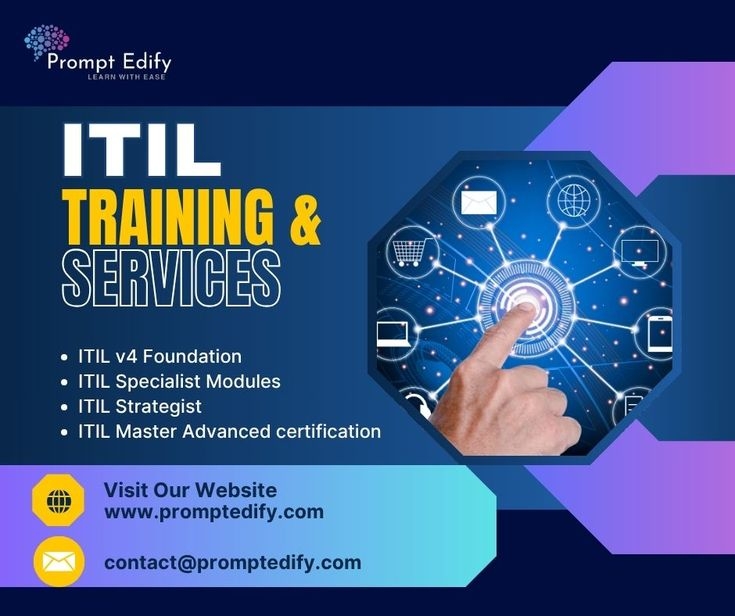 Prompt Edify
LEARN WITH EASE

ITIL
TRAINING &
SERVICES

• ITIL v4 Foundation
• ITIL Specialist Modules
• ITIL Strategist
• ITIL Master Advanced certification

Visit Our Website
www.promptedify.com

contact@promptedify.com